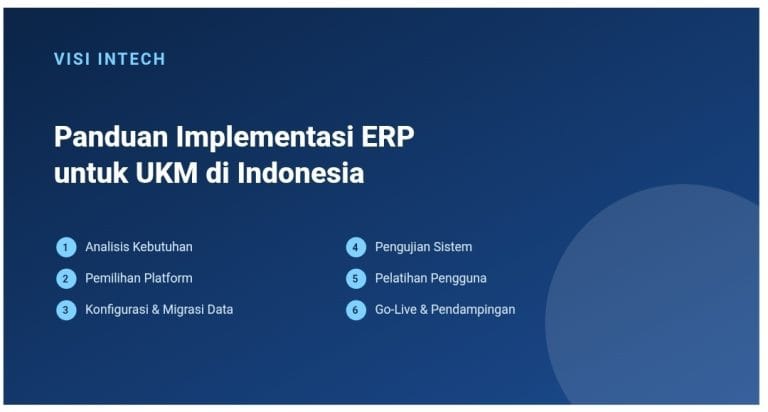 VISI INTECH

Panduan Implementasi ERP untuk UKM di Indonesia

1 Analisis Kebutuhan
2 Pemilihan Platform
3 Konfigurasi & Migrasi Data

4 Pengujian Sistem
5 Pelatihan Pengguna
6 Go-Live & Pendampingan